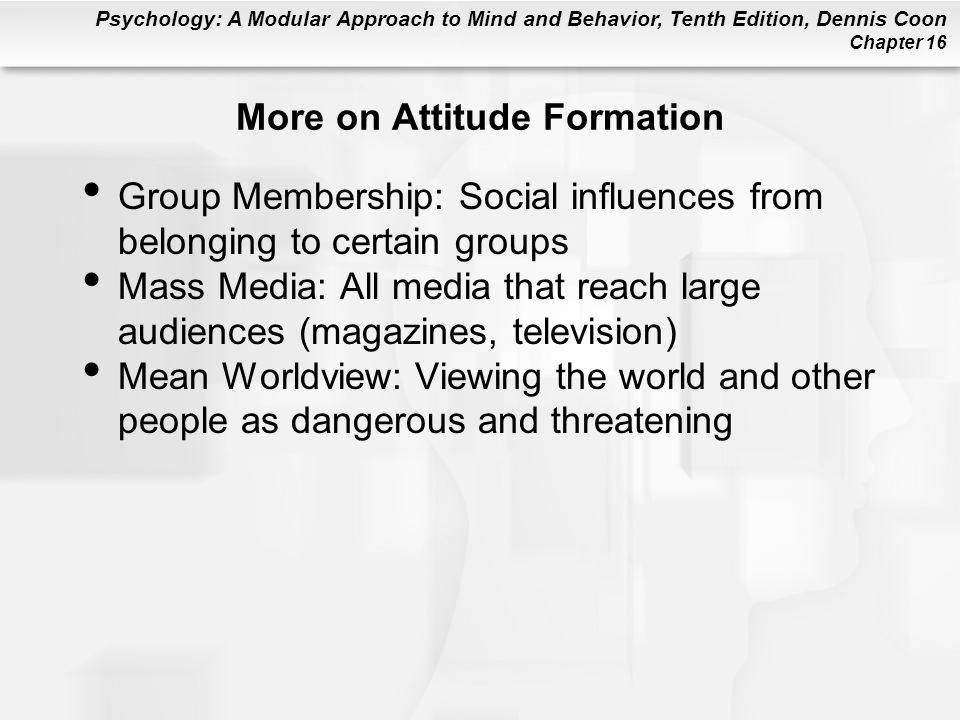 Psychology: A Modular Approach to Mind and Behavior, Tenth Edition, Dennis Coon
Chapter 16

More on Attitude Formation

• Group Membership: Social influences from belonging to certain groups
• Mass Media: All media that reach large audiences (magazines, television)
• Mean Worldview: Viewing the world and other people as dangerous and threatening